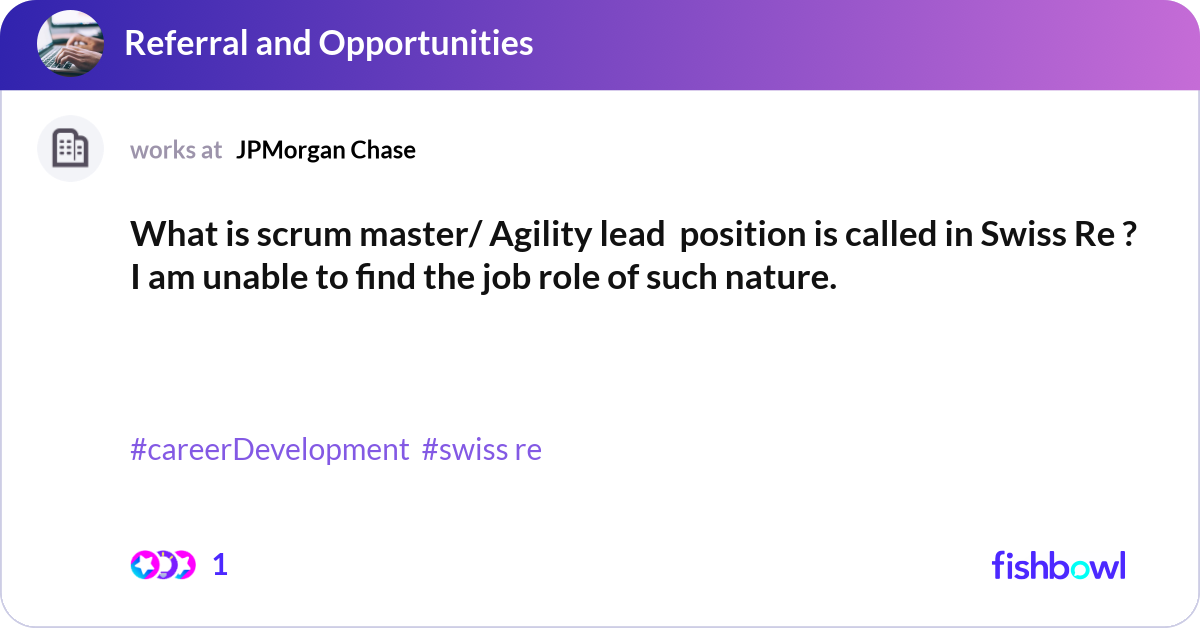 Referral and Opportunities

works at JPMorgan Chase

What is scrum master/ Agility lead position is called in Swiss Re ? I am unable to find the job role of such nature.

#careerDevelopment #swiss re

1

fishbowl